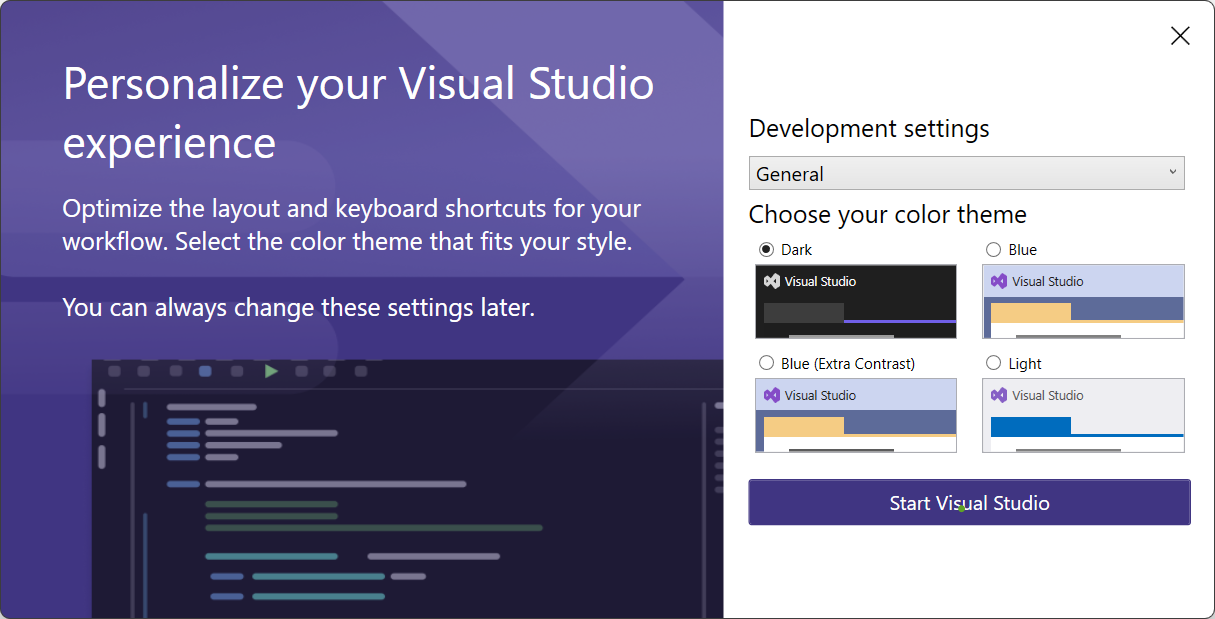 Personalize your Visual Studio experience

Optimize the layout and keyboard shortcuts for your workflow. Select the color theme that fits your style.

You can always change these settings later.

Development settings

General

Choose your color theme

Dark

Visual Studio

Blue

Visual Studio

Blue (Extra Contrast)

Visual Studio

Light

Visual Studio

Start Visual Studio